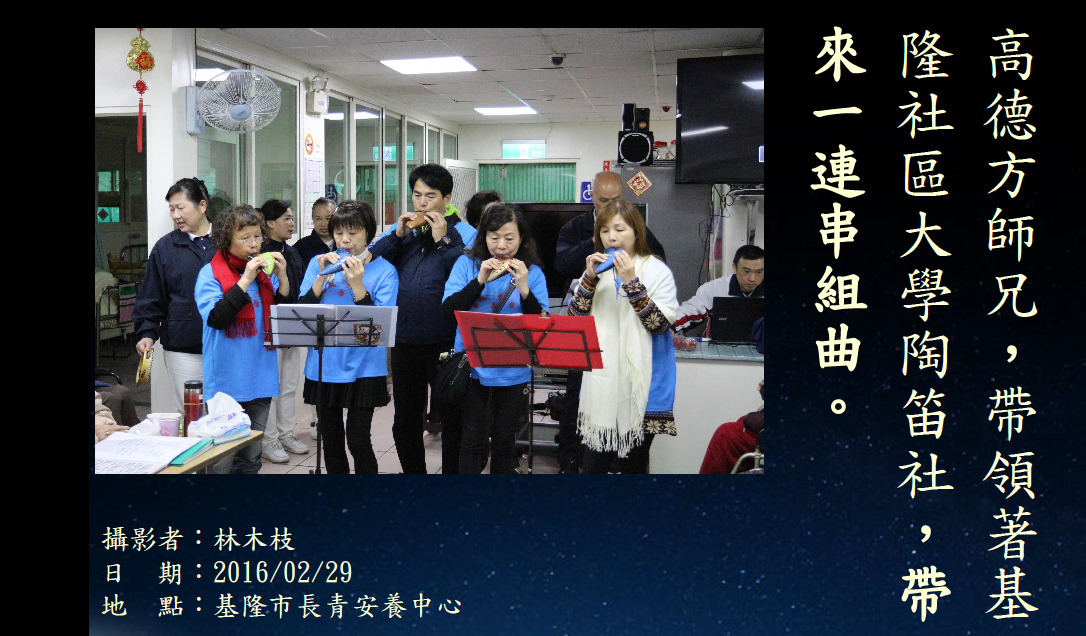 高德方師兄，帶領著基隆社區大學陶笛社，帶來一連串組曲。

攝影者：林木枝
日　期：2016/02/29
地　點：基隆市長青安養中心